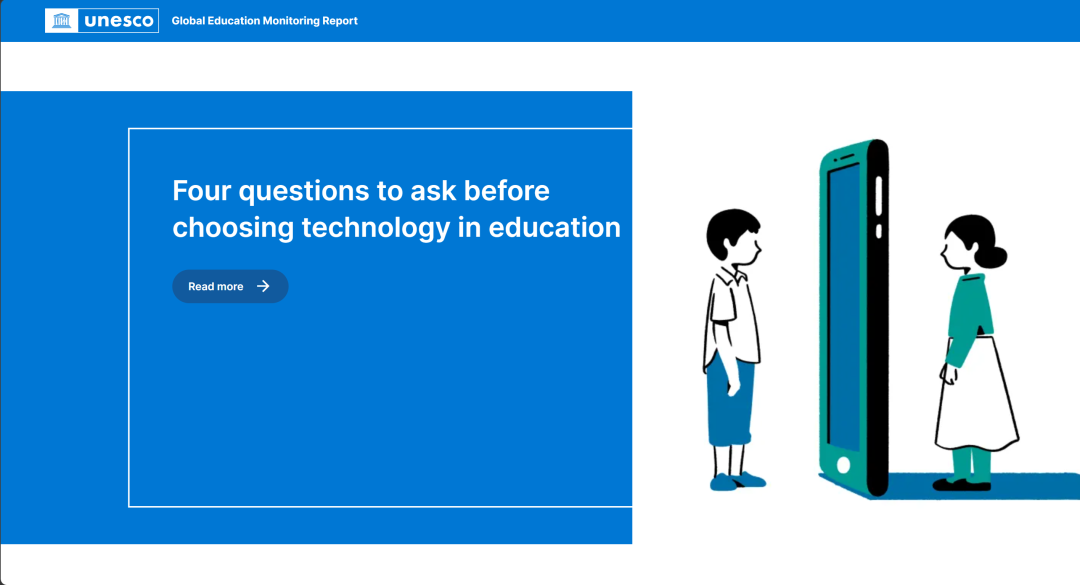 unesco Global Education Monitoring Report

Four questions to ask before choosing technology in education

Read more